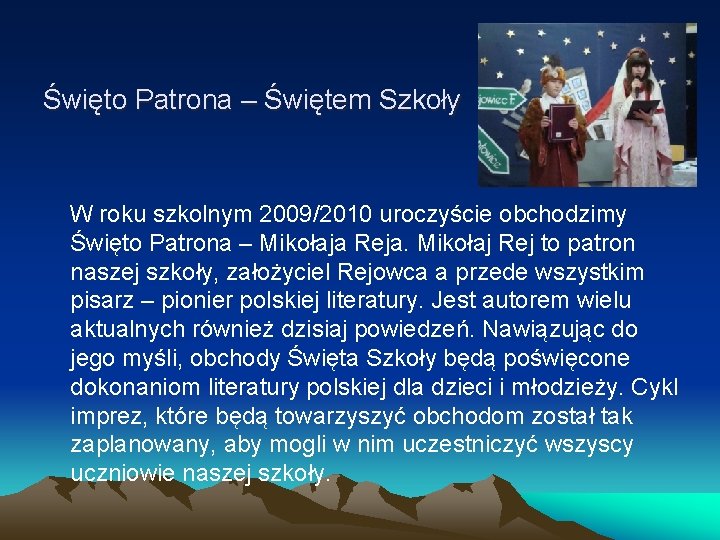 Święto Patrona – Świętem Szkoły

W roku szkolnym 2009/2010 uroczyście obchodzimy Święto Patrona – Mikołaja Reja. Mikołaj Rej to patron naszej szkoły, założyciel Rejowca a przede wszystkim pisarz – pionier polskiej literatury. Jest autorem wielu aktualnych również dzisiaj powiedzeń. Nawiązując do jego myśli, obchody Święta Szkoły będą poświęcone dokonaniom literatury polskiej dla dzieci i młodzieży. Cykl imprez, które będą towarzyszyć obchodom został tak zaplanowany, aby mogli w nim uczestniczyć wszyscy uczniowie naszej szkoły.